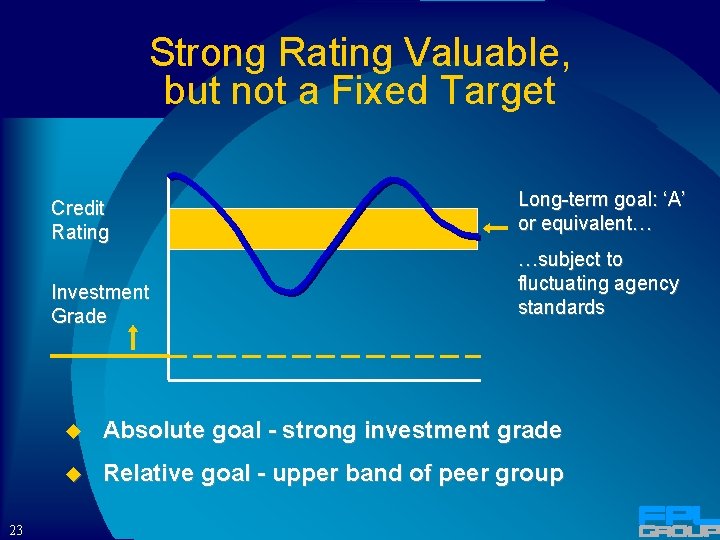 Strong Rating Valuable, but not a Fixed Target

Credit Rating

Investment Grade

Long-term goal: 'A' or equivalent…

…subject to fluctuating agency standards

• Absolute goal - strong investment grade

• Relative goal - upper band of peer group

23

FPL GROUP